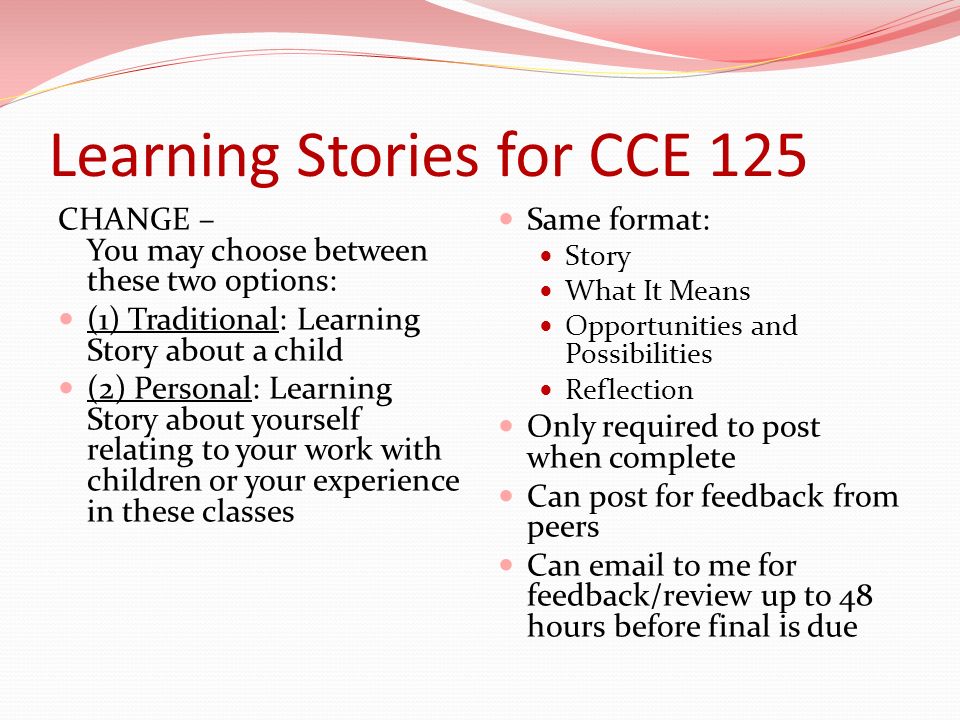 Learning Stories for CCE 125

CHANGE –
You may choose between these two options:

- (1) Traditional: Learning Story about a child
- (2) Personal: Learning Story about yourself relating to your work with children or your experience in these classes

- Same format:
  - Story
  - What It Means
  - Opportunities and Possibilities
  - Reflection
- Only required to post when complete
- Can post for feedback from peers
- Can email to me for feedback/review up to 48 hours before final is due